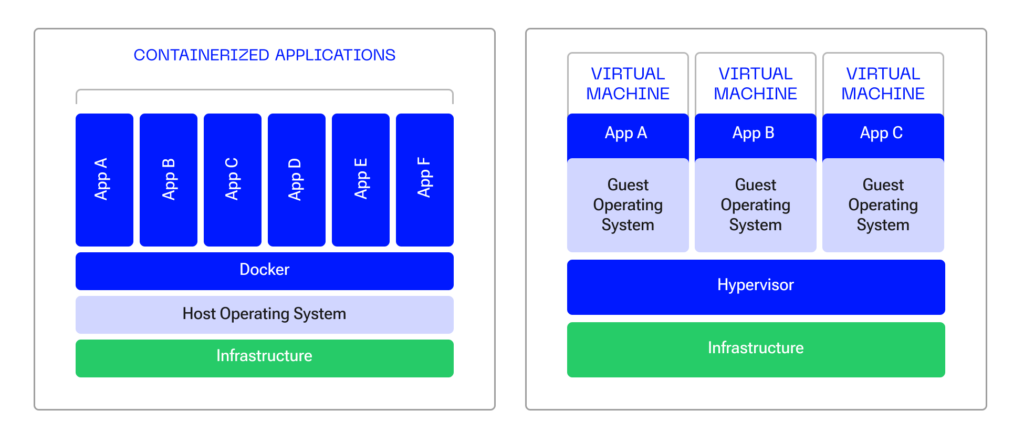 CONTAINERIZED APPLICATIONS

App A
App B
App C
App D
App E
App F

Docker

Host Operating System

Infrastructure

VIRTUAL MACHINE
App A
Guest Operating System

VIRTUAL MACHINE
App B
Guest Operating System

VIRTUAL MACHINE
App C
Guest Operating System

Hypervisor

Infrastructure